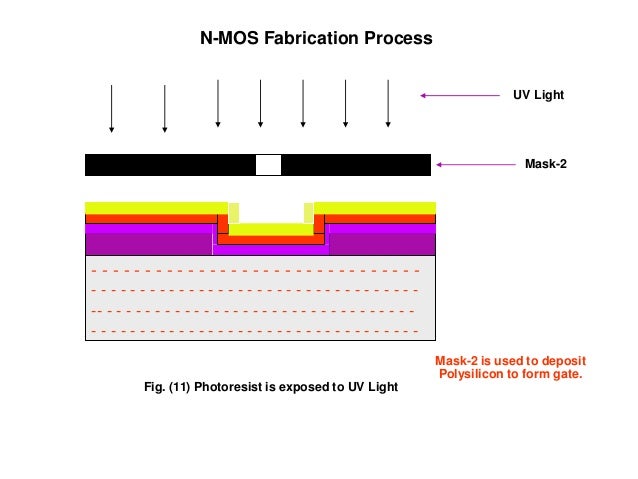 N-MOS Fabrication Process

UV Light

Mask-2

Mask-2 is used to deposit Polysilicon to form gate.

Fig. (11) Photoresist is exposed to UV Light